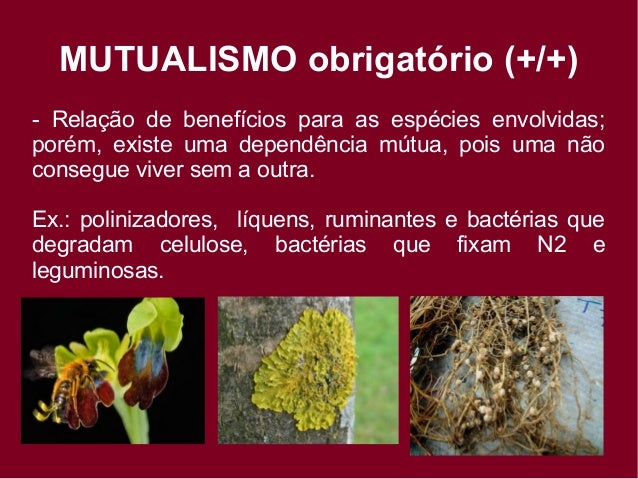 MUTUALISMO obrigatório (+/+)

- Relação de benefícios para as espécies envolvidas; porém, existe uma dependência mútua, pois uma não consegue viver sem a outra.

Ex.: polinizadores, líquens, ruminantes e bactérias que degradam celulose, bactérias que fixam N2 e leguminosas.